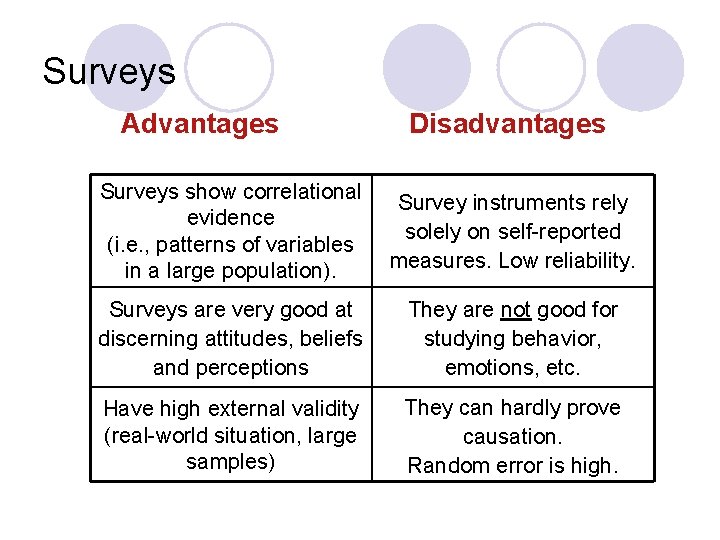 Surveys

| Advantages | Disadvantages |
|---|---|
| Surveys show correlational evidence (i.e., patterns of variables in a large population). | Survey instruments rely solely on self-reported measures. Low reliability. |
| Surveys are very good at discerning attitudes, beliefs and perceptions | They are not good for studying behavior, emotions, etc. |
| Have high external validity (real-world situation, large samples) | They can hardly prove causation. Random error is high. |